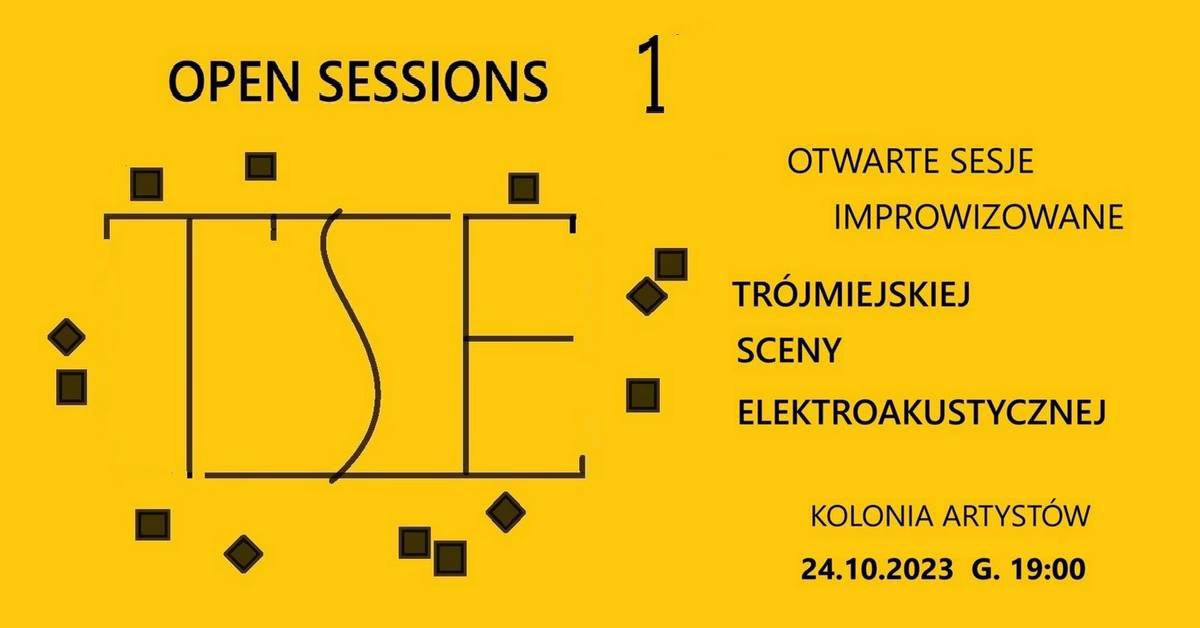 OPEN SESSIONS 1

TSE

OTWARTE SESJE
IMPROWIZOWANE

TRÓJMIEJSKIEJ
SCENY
ELEKTROAKUSTYCZNEJ

KOLONIA ARTYSTÓW
24.10.2023 G. 19:00